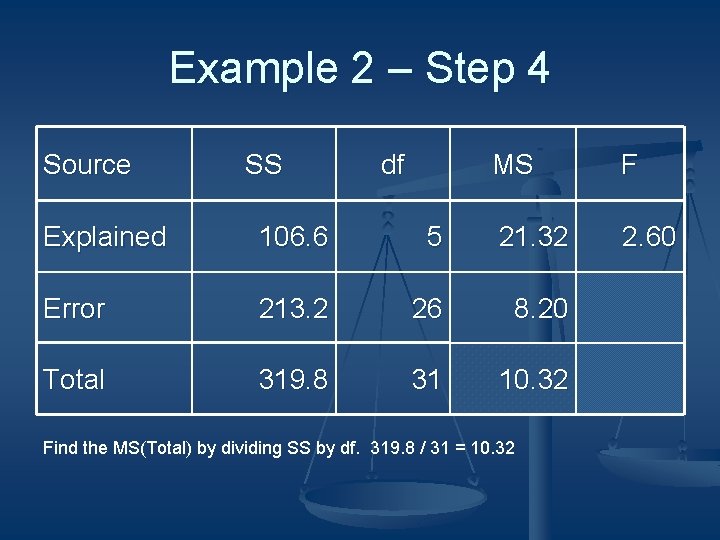 Example 2 – Step 4

| Source | SS | df | MS | F |
|---|---|---|---|---|
| Explained | 106.6 | 5 | 21.32 | 2.60 |
| Error | 213.2 | 26 | 8.20 | |
| Total | 319.8 | 31 | 10.32 | |

Find the MS(Total) by dividing SS by df. 319.8 / 31 = 10.32